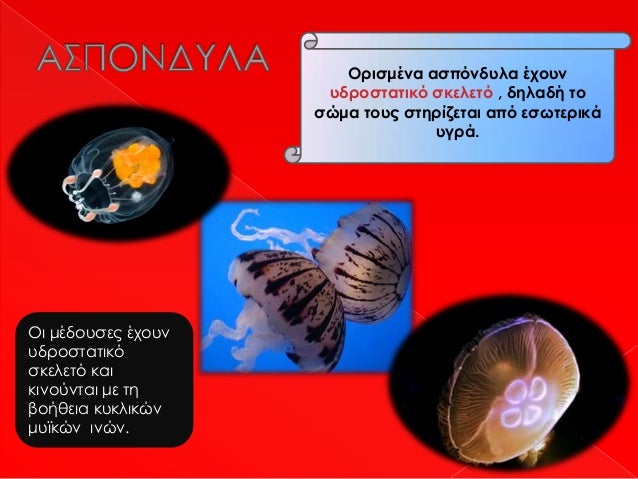 ΑΣΠΟΝΔΥΛΑ

Ορισμένα ασπόνδυλα έχουν υδροστατικό σκελετό , δηλαδή το σώμα τους στηρίζεται από εσωτερικά υγρά.

Οι μέδουσες έχουν υδροστατικό σκελετό και κινούνται με τη βοήθεια κυκλικών μυϊκών ινών.